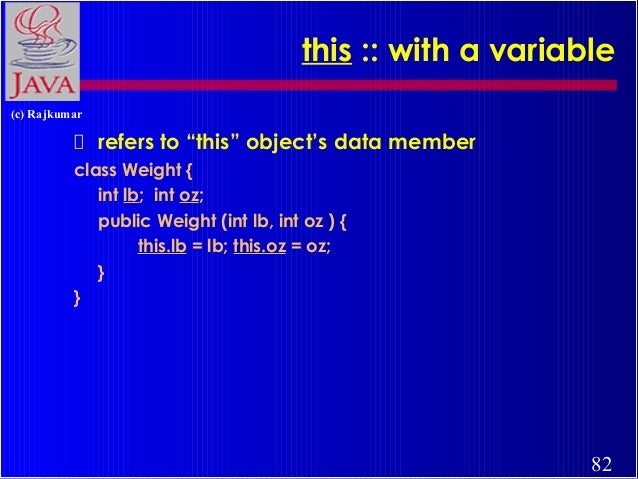 JAVA

this :: with a variable

(c) Rajkumar

refers to “this” object’s data member

class Weight {
int lb; int oz;
public Weight (int lb, int oz ) {
this.lb = lb; this.oz = oz;
}
}

82